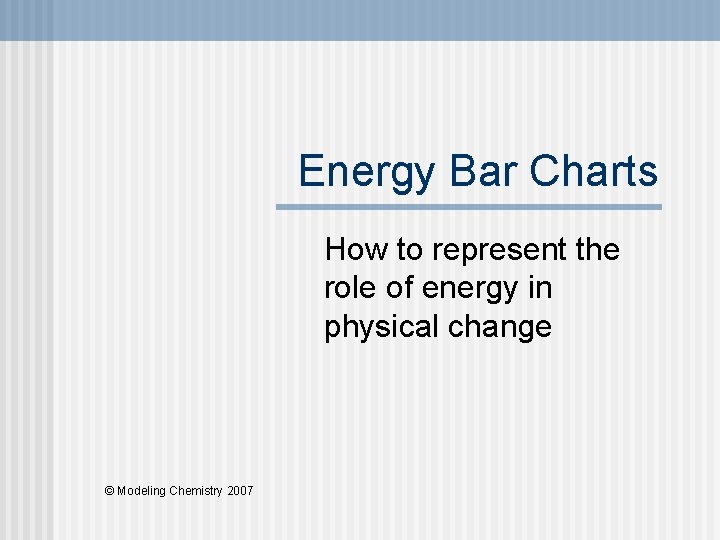 Energy Bar Charts

How to represent the role of energy in physical change

© Modeling Chemistry 2007